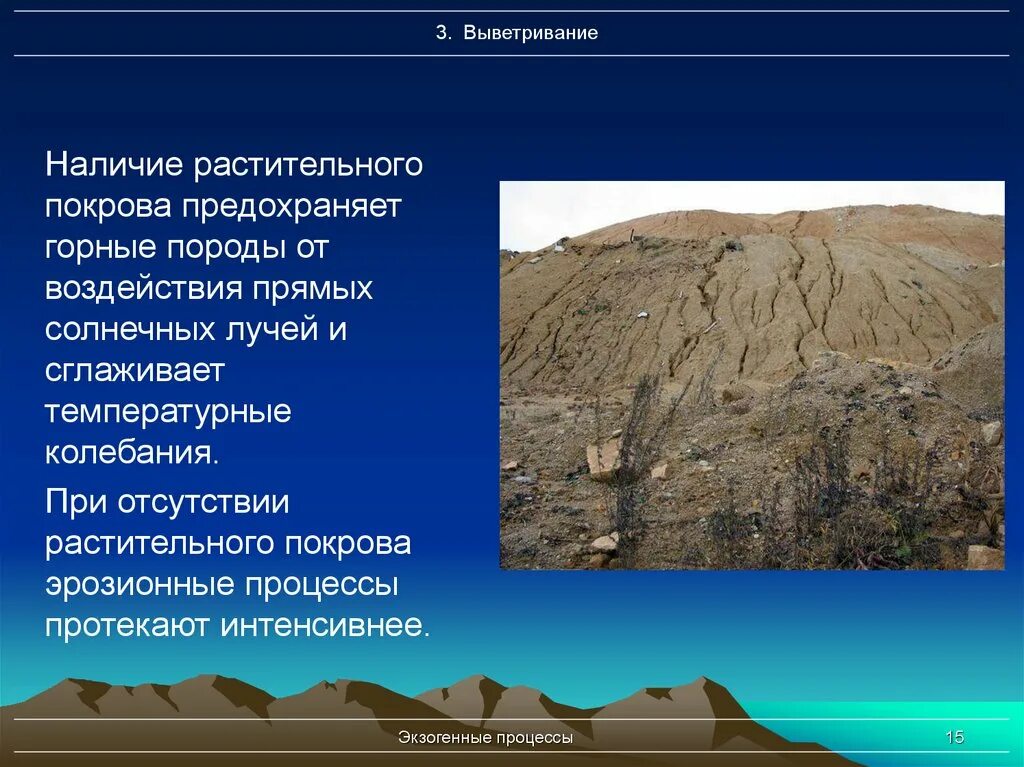 3. Выветривание

Наличие растительного покрова предохраняет горные породы от воздействия прямых солнечных лучей и сглаживает температурные колебания.

При отсутствии растительного покрова эрозионные процессы протекают интенсивнее.

Экзогенные процессы

15